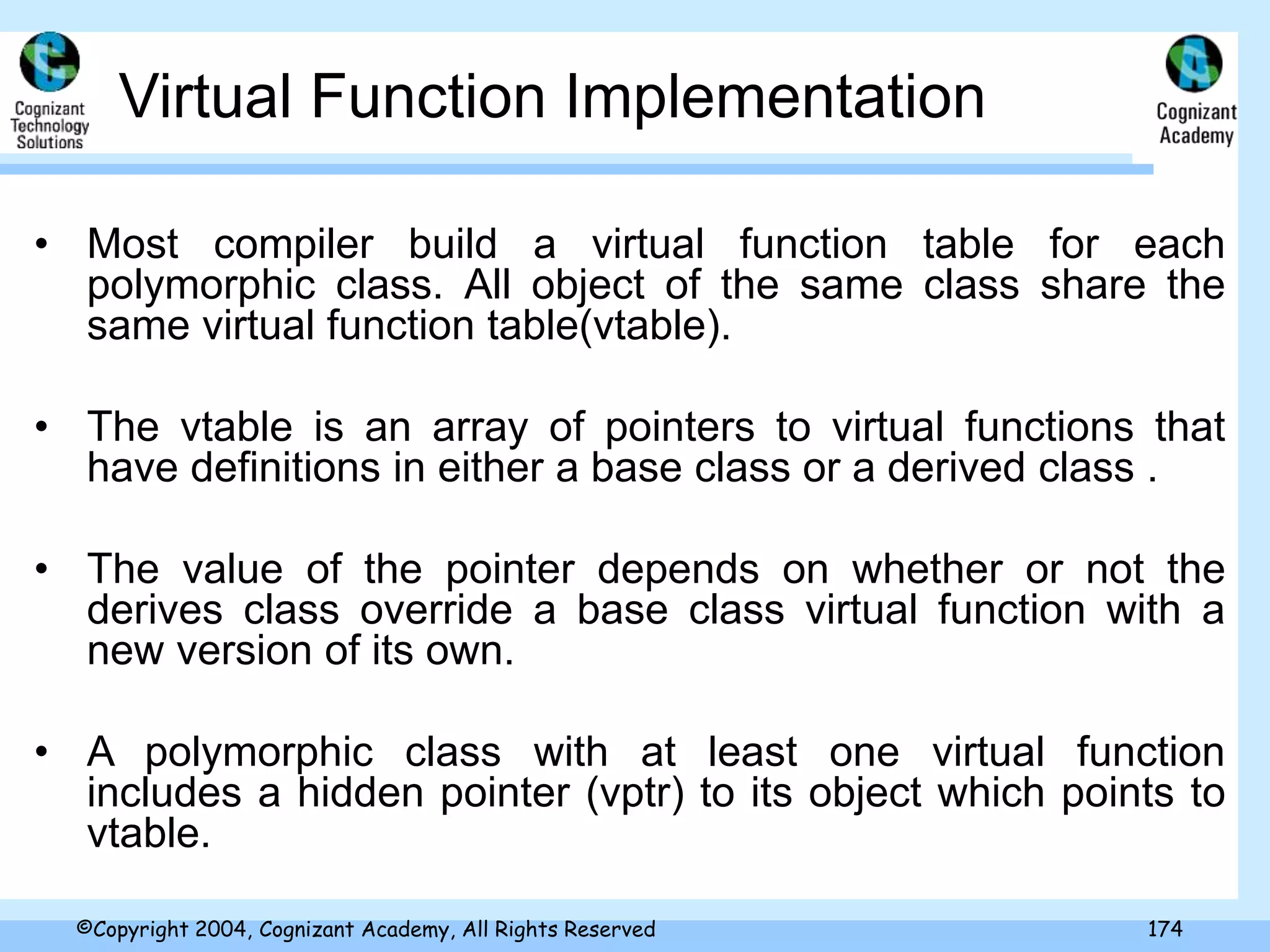 Cognizant Technology Solutions

Virtual Function Implementation

Cognizant Academy

• Most compiler build a virtual function table for each polymorphic class. All object of the same class share the same virtual function table(vtable).

• The vtable is an array of pointers to virtual functions that have definitions in either a base class or a derived class .

• The value of the pointer depends on whether or not the derives class override a base class virtual function with a new version of its own.

• A polymorphic class with at least one virtual function includes a hidden pointer (vptr) to its object which points to vtable.

©Copyright 2004, Cognizant Academy, All Rights Reserved 174